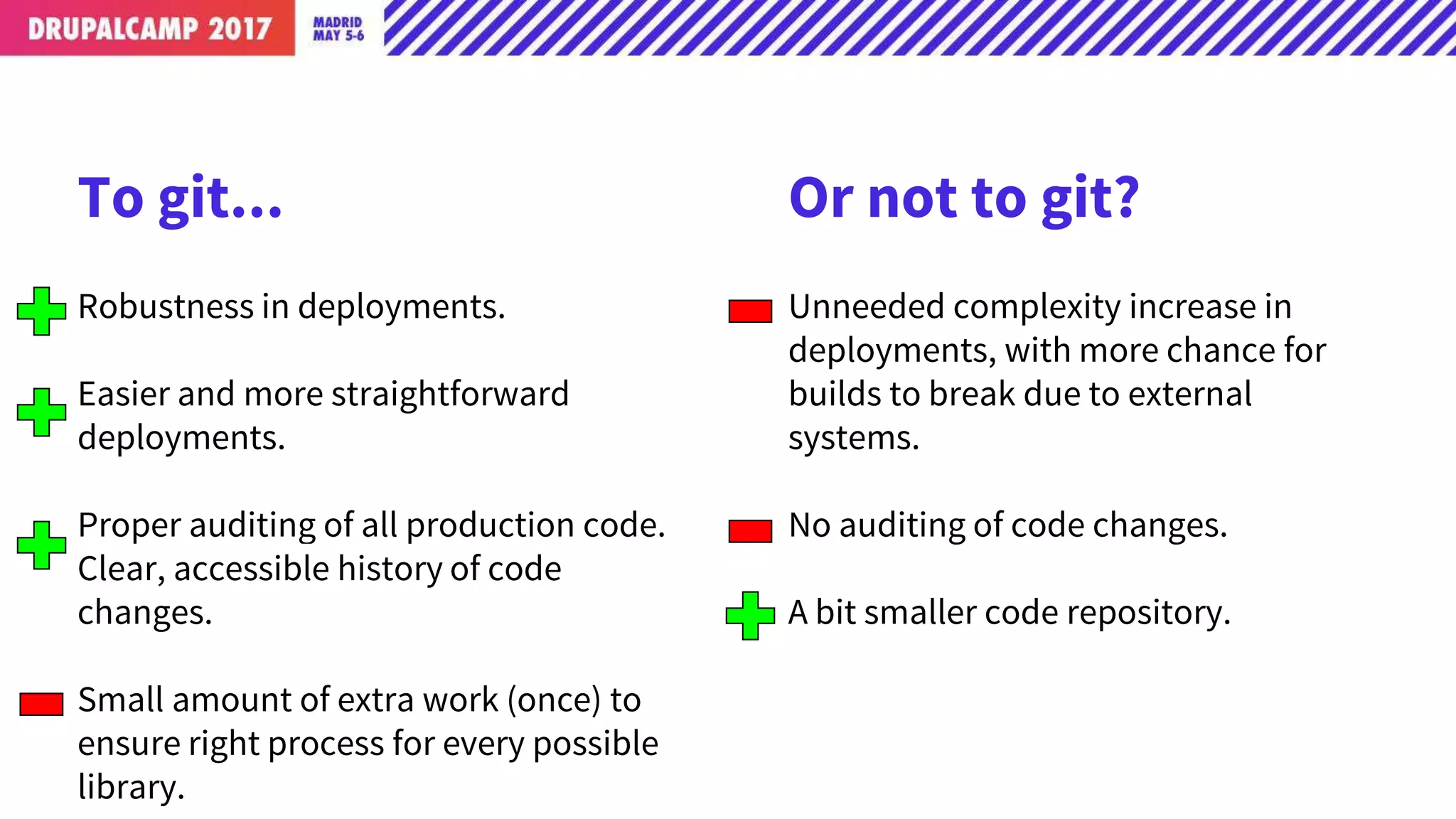 DRUPALCAMP 2017

MADRID
MAY 5-6

To git...

Robustness in deployments.

Easier and more straightforward deployments.

Proper auditing of all production code. Clear, accessible history of code changes.

Small amount of extra work (once) to ensure right process for every possible library.

Or not to git?

Unneeded complexity increase in deployments, with more chance for builds to break due to external systems.

No auditing of code changes.

A bit smaller code repository.